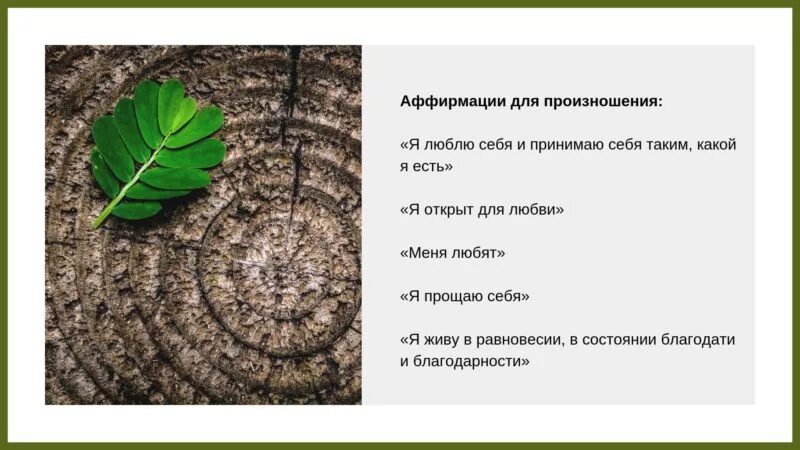 Аффирмации для произношения:

«Я люблю себя и принимаю себя таким, какой я есть»

«Я открыт для любви»

«Меня любят»

«Я прощаю себя»

«Я живу в равновесии, в состоянии благодати и благодарности»